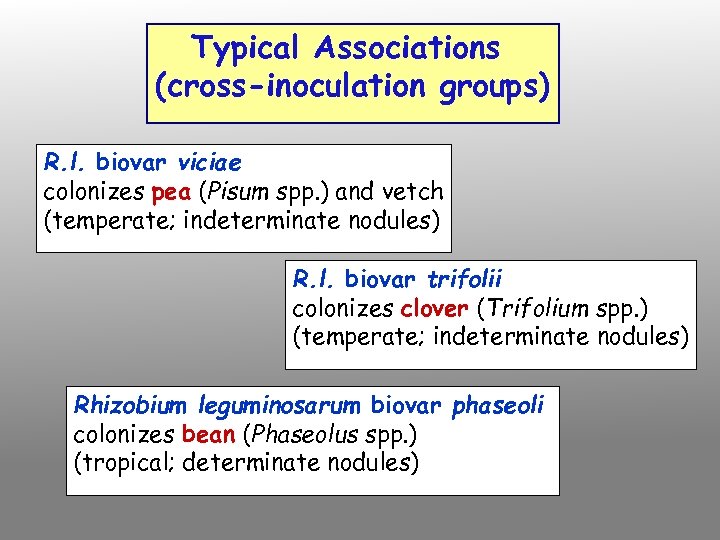 Typical Associations
(cross-inoculation groups)

R.l. biovar viciae
colonizes pea (Pisum spp.) and vetch
(temperate; indeterminate nodules)

R.l. biovar trifolii
colonizes clover (Trifolium spp.)
(temperate; indeterminate nodules)

Rhizobium leguminosarum biovar phaseoli
colonizes bean (Phaseolus spp.)
(tropical; determinate nodules)